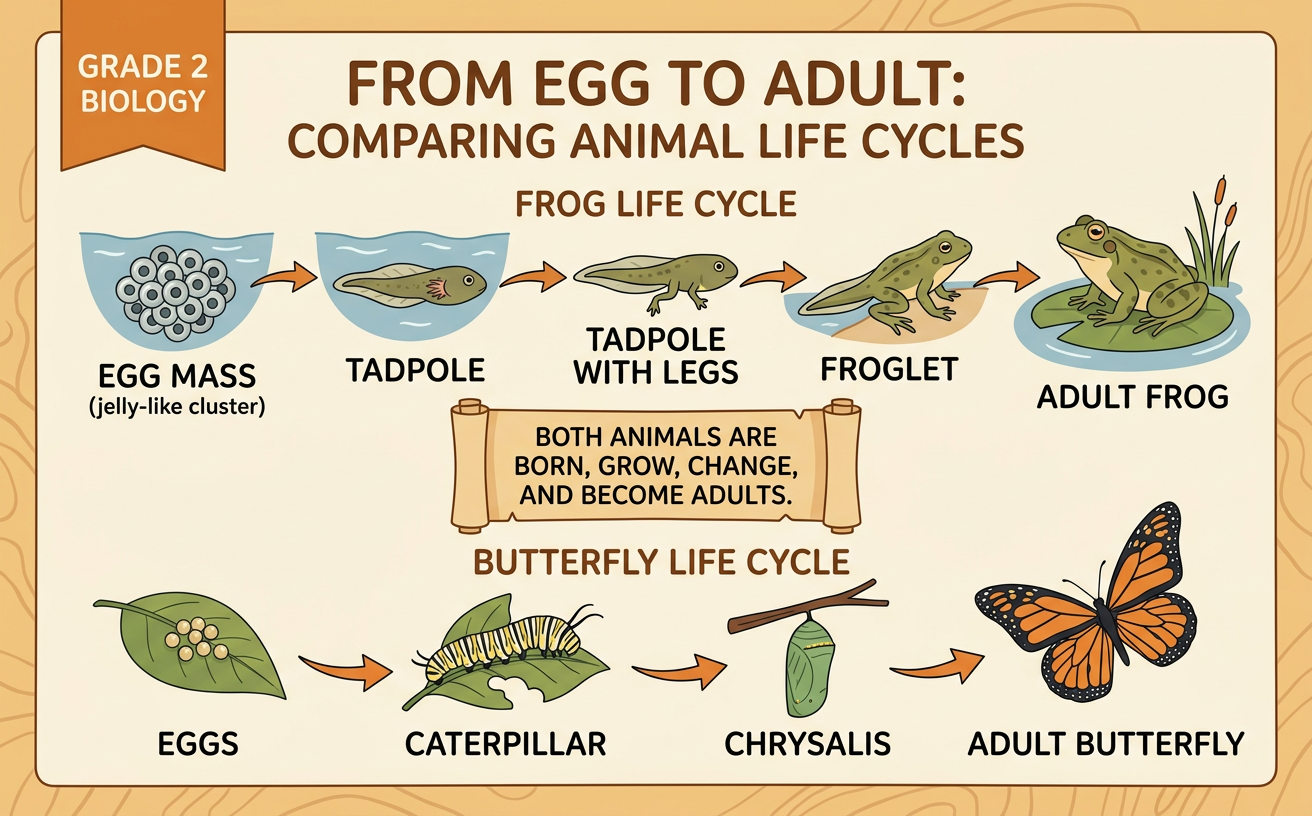 GRADE 2 BIOLOGY

FROM EGG TO ADULT: COMPARING ANIMAL LIFE CYCLES

FROG LIFE CYCLE

EGG MASS
(jelly-like cluster)

TADPOLE

TADPOLE WITH LEGS

FROGLET

ADULT FROG

BOTH ANIMALS ARE BORN, GROW, CHANGE, AND BECOME ADULTS.

BUTTERFLY LIFE CYCLE

EGGS

CATERPILLAR

CHRYSALIS

ADULT BUTTERFLY